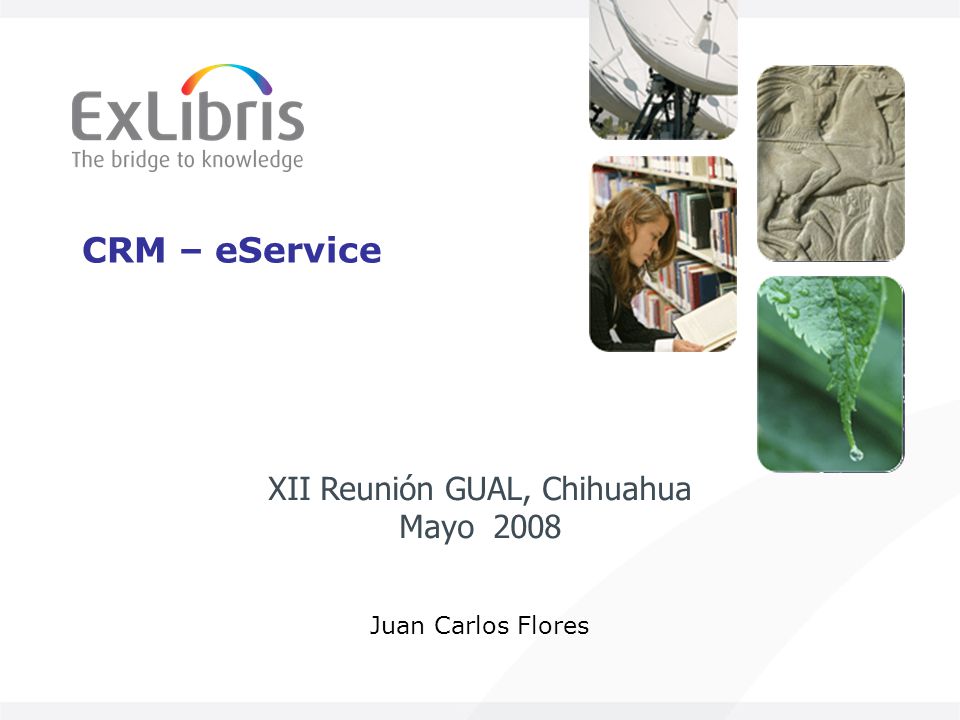 ExLibris
The bridge to knowledge

CRM – eService

XII Reunión GUAL, Chihuahua
Mayo 2008

Juan Carlos Flores